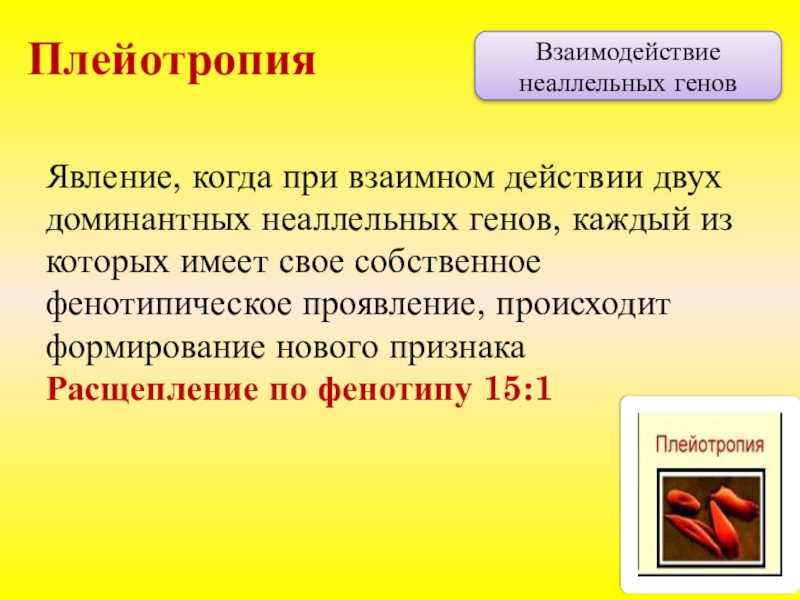 Плейотропия

Взаимодействие неаллельных генов

Явление, когда при взаимном действии двух доминантных неаллельных генов, каждый из которых имеет свое собственное фенотипическое проявление, происходит формирование нового признака
Расщепление по фенотипу 15:1

Плейотропия